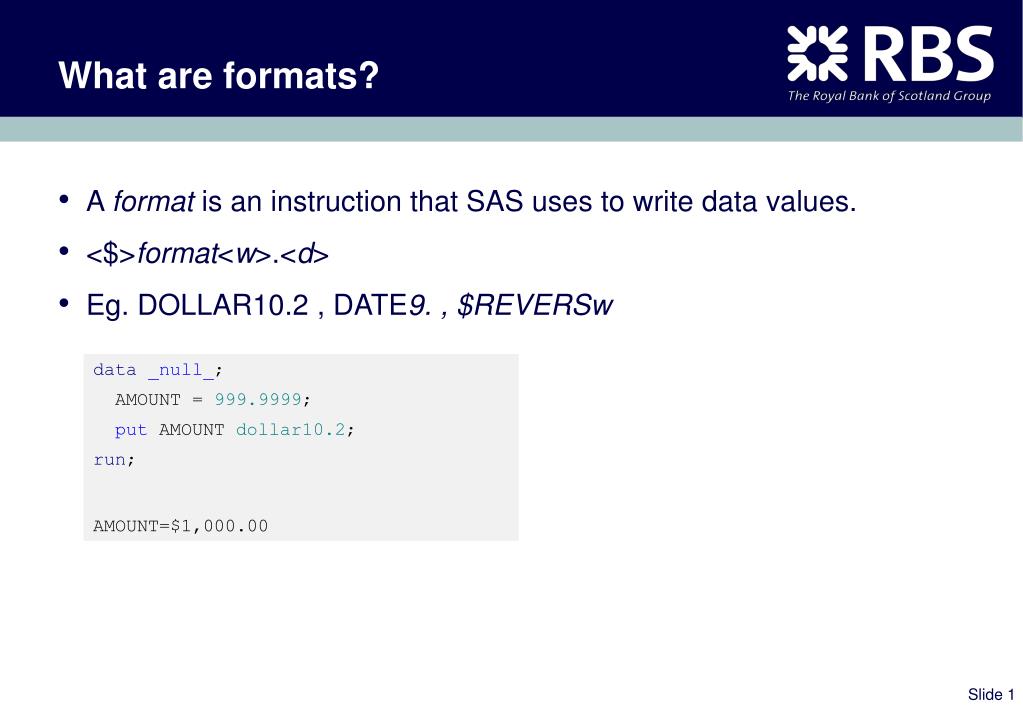 What are formats?

RBS
The Royal Bank of Scotland Group

• A format is an instruction that SAS uses to write data values.
• <$>format<w>.<d>
• Eg. DOLLAR10.2 , DATE9. , $REVERSw

data _null_;
  AMOUNT = 999.9999;
  put AMOUNT dollar10.2;
run;

AMOUNT=$1,000.00

Slide 1